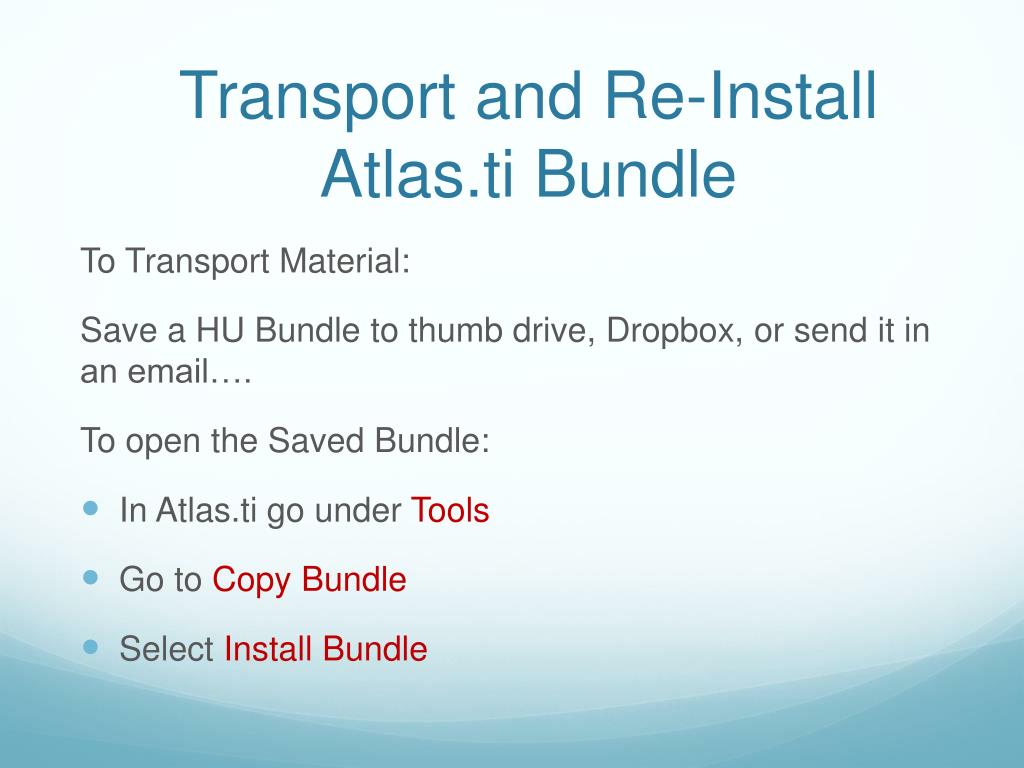 Transport and Re-Install Atlas.ti Bundle

To Transport Material:

Save a HU Bundle to thumb drive, Dropbox, or send it in an email….

To open the Saved Bundle:

- In Atlas.ti go under Tools
- Go to Copy Bundle
- Select Install Bundle